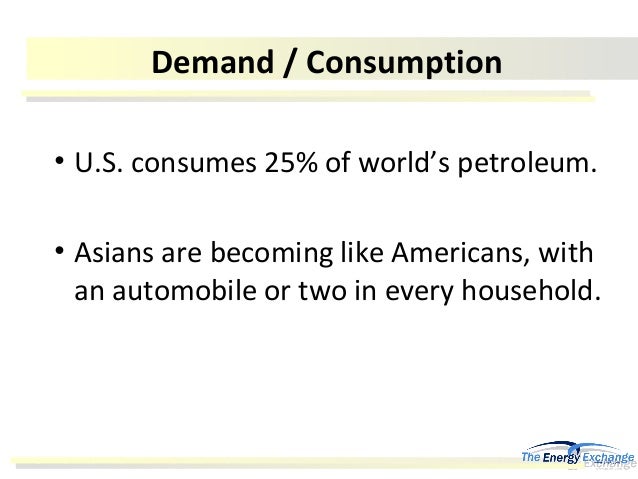 Demand / Consumption

• U.S. consumes 25% of world's petroleum.

• Asians are becoming like Americans, with an automobile or two in every household.

The Energy Exchange